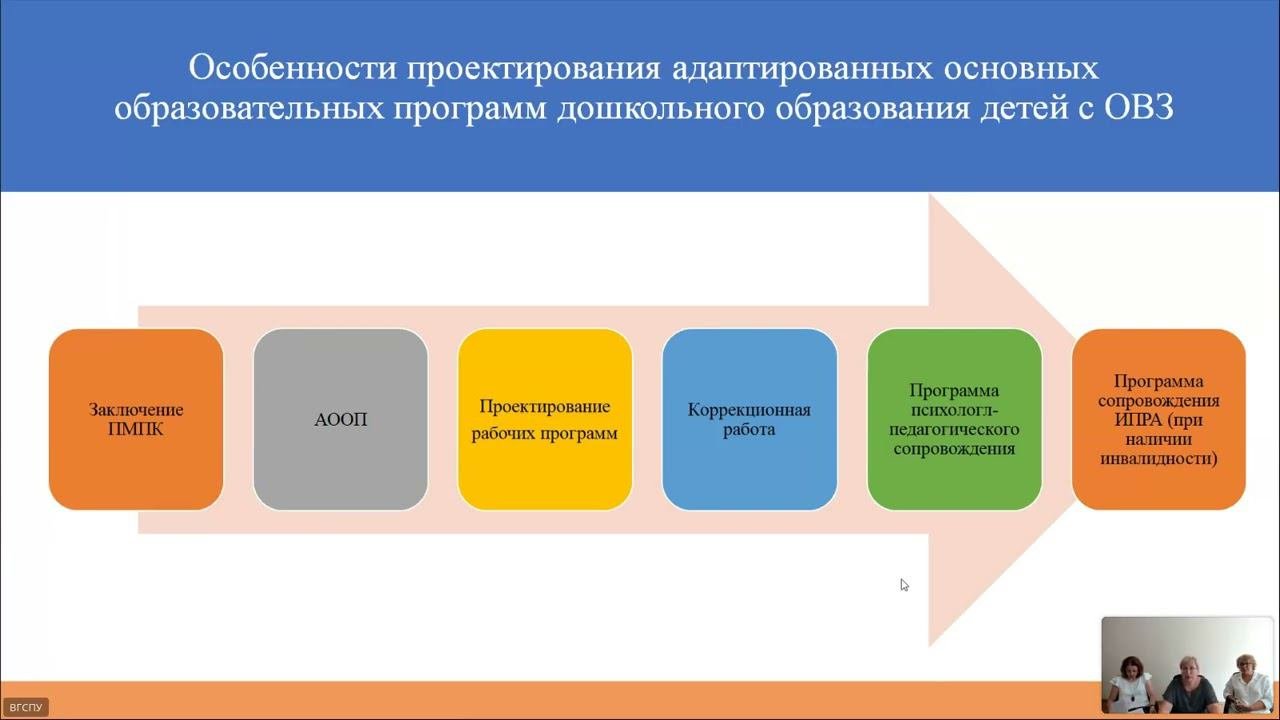 Особенности проектирования адаптированных основных образовательных программ дошкольного образования детей с ОВЗ

Заключение ПМПК

АООП

Проектирование рабочих программ

Коррекционная работа

Программа психологл-педагогического сопровождения

Программа сопровождения ИПРА (при наличии инвалидности)

ВГСПУ